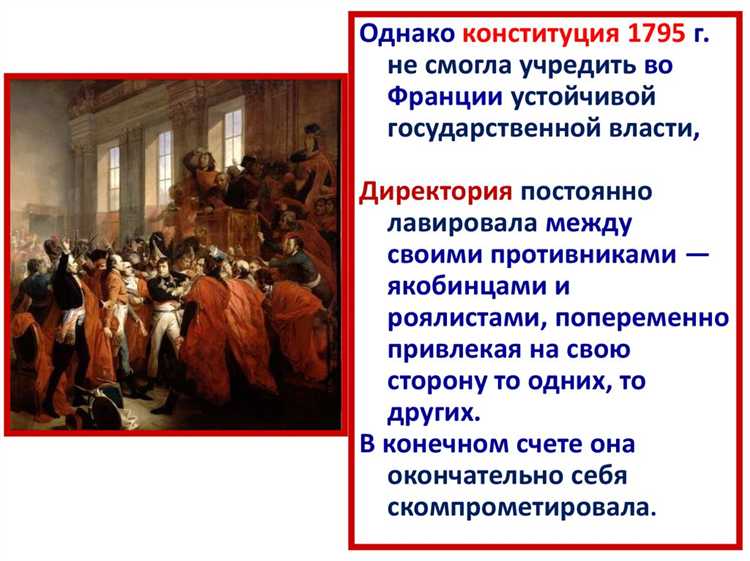 Однако конституция 1795 г. не смогла учредить во Франции устойчивой государственной власти,

Директория постоянно лавировала между своими противниками — якобинцами и роялистами, попеременно привлекая на свою сторону то одних, то других.

В конечном счете она окончательно себя скомпрометировала.